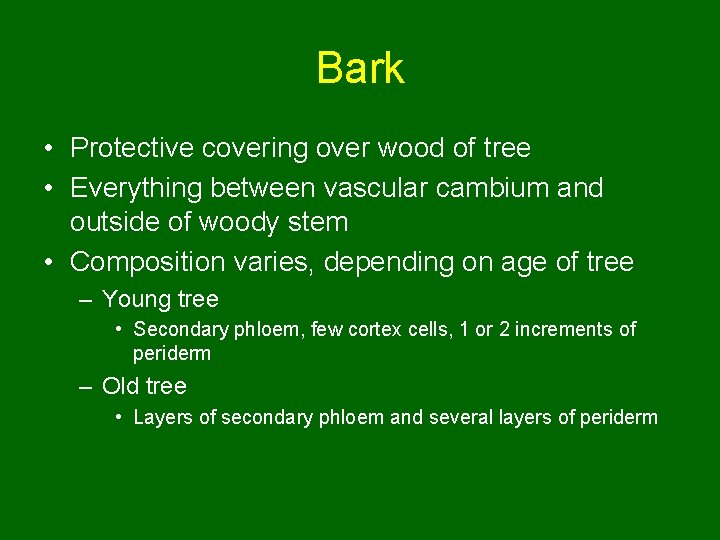 Bark

• Protective covering over wood of tree
• Everything between vascular cambium and outside of woody stem
• Composition varies, depending on age of tree
– Young tree
• Secondary phloem, few cortex cells, 1 or 2 increments of periderm
– Old tree
• Layers of secondary phloem and several layers of periderm